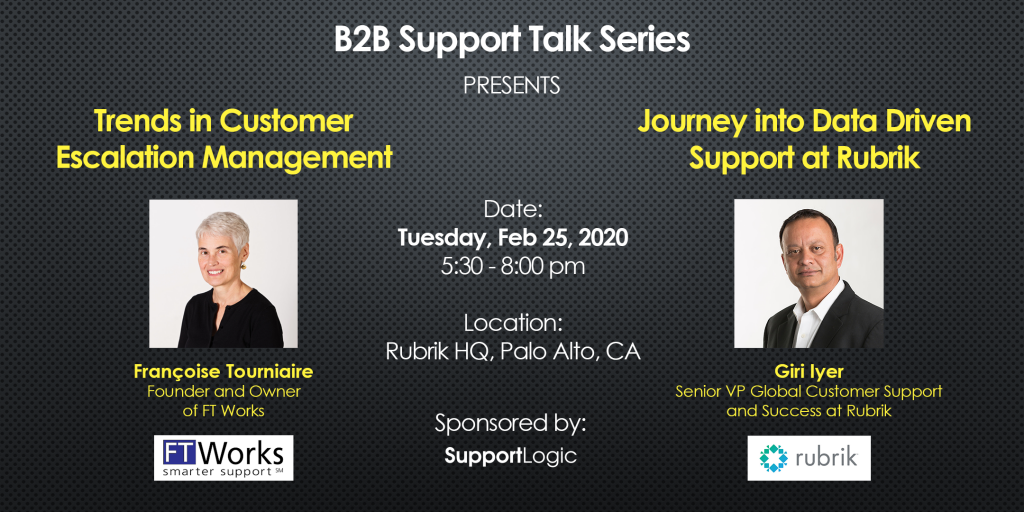 B2B Support Talk Series

PRESENTS

Trends in Customer Escalation Management

Françoise Tourniaire
Founder and Owner of FT Works

FT Works
smarter support SM

Date:
Tuesday, Feb 25, 2020
5:30 - 8:00 pm

Location:
Rubrik HQ, Palo Alto, CA

Sponsored by:
SupportLogic

Journey into Data Driven Support at Rubrik

Giri Iyer
Senior VP Global Customer Support and Success at Rubrik

rubrik